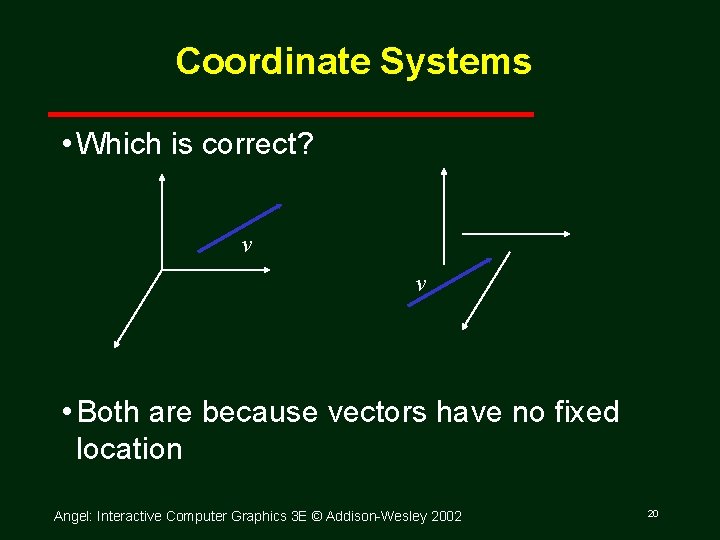 Coordinate Systems

• Which is correct?

$v$

$v$

• Both are because vectors have no fixed location

Angel: Interactive Computer Graphics 3E © Addison-Wesley 2002

20